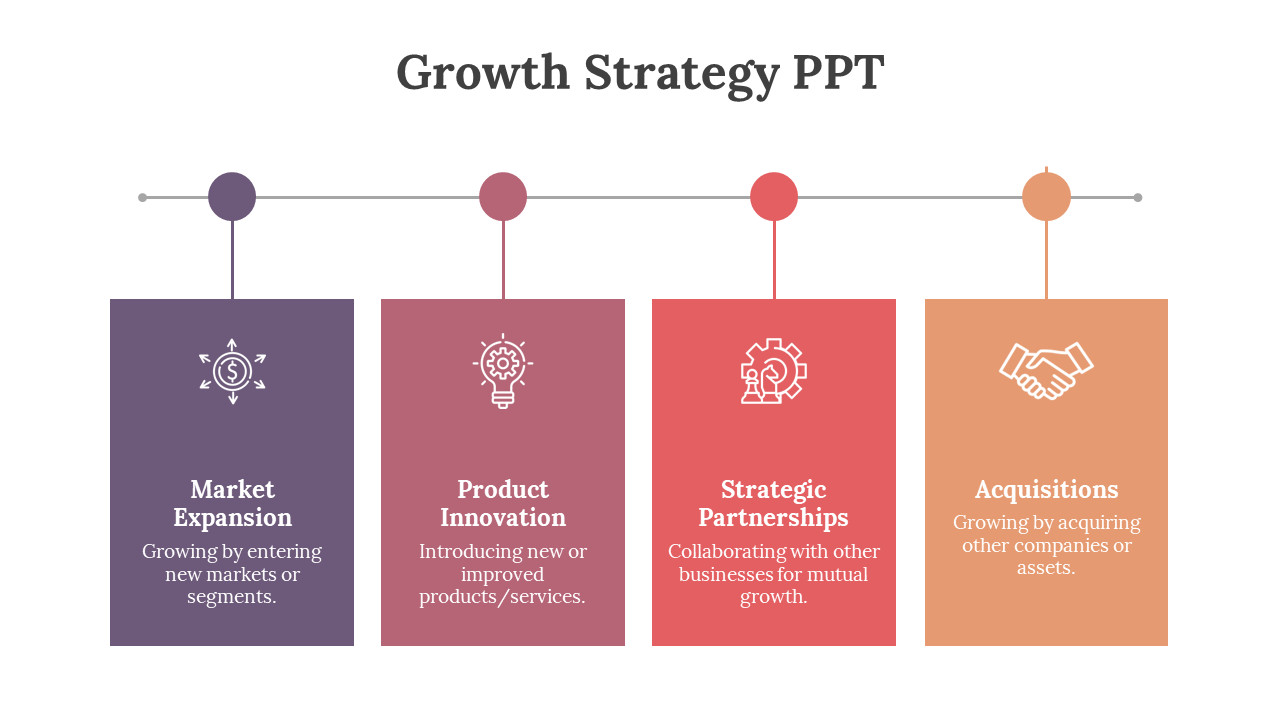 Growth Strategy PPT

Market Expansion
Growing by entering new markets or segments.

Product Innovation
Introducing new or improved products/services.

Strategic Partnerships
Collaborating with other businesses for mutual growth.

Acquisitions
Growing by acquiring other companies or assets.